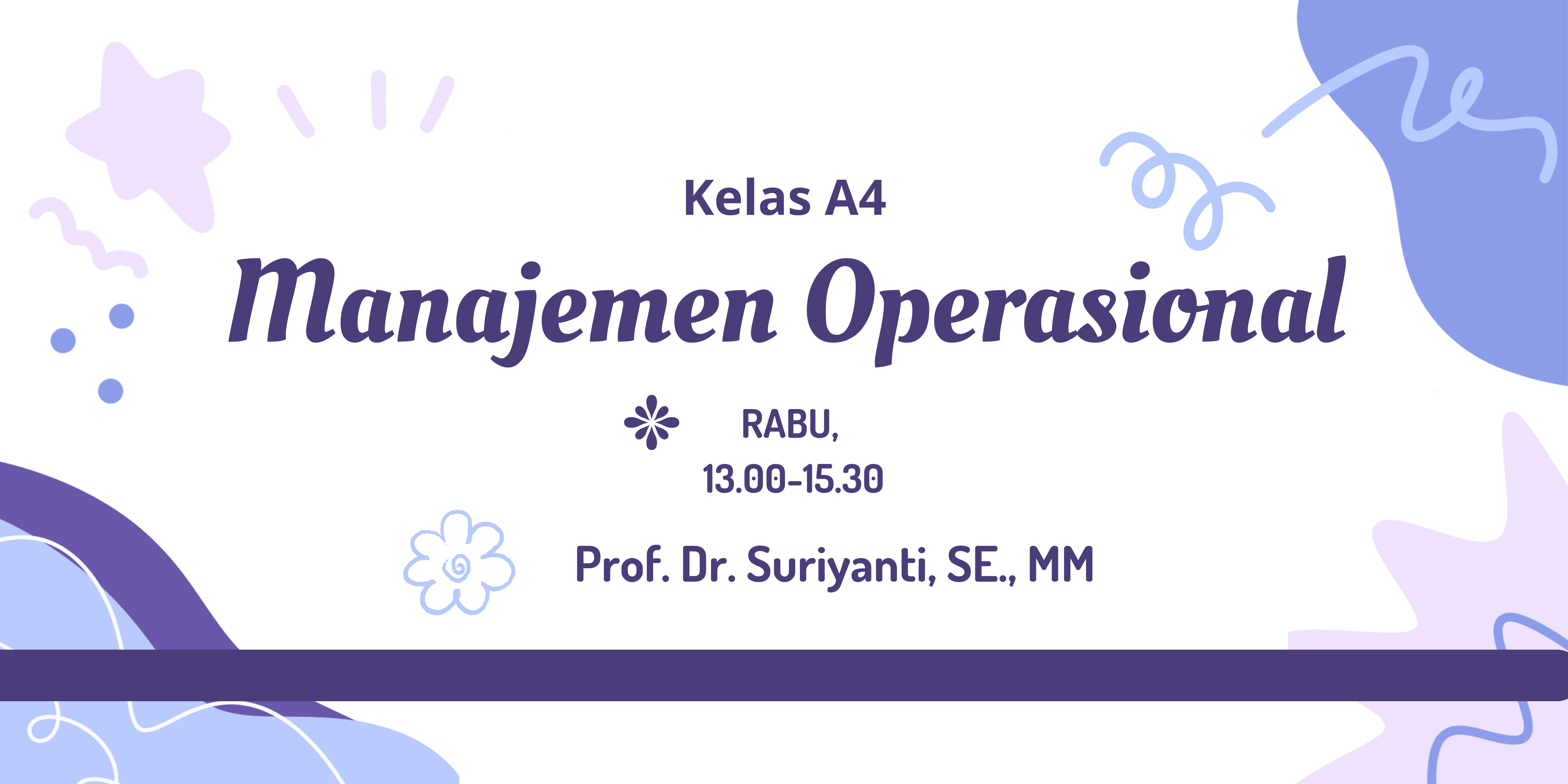 Kelas A4

Manajemen Operasional

RABU,
13.00-15.30

Prof. Dr. Suriyanti, SE., MM